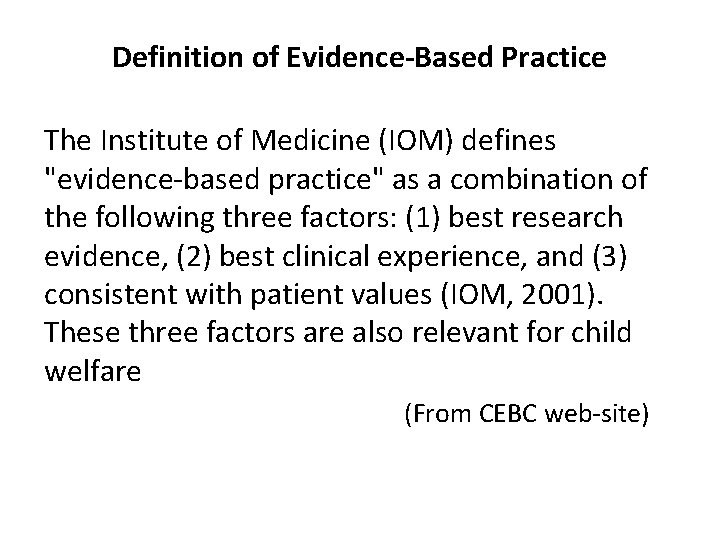 Definition of Evidence-Based Practice

The Institute of Medicine (IOM) defines "evidence-based practice" as a combination of the following three factors: (1) best research evidence, (2) best clinical experience, and (3) consistent with patient values (IOM, 2001). These three factors are also relevant for child welfare

(From CEBC web-site)